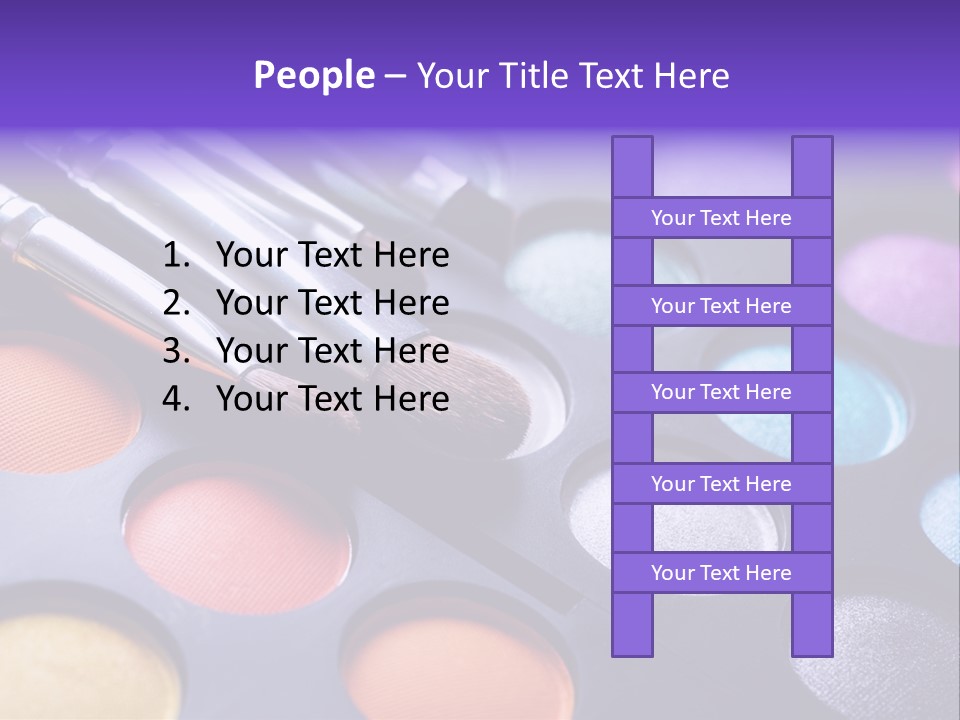 People – Your Title Text Here

1. Your Text Here
2. Your Text Here
3. Your Text Here
4. Your Text Here

Your Text Here

Your Text Here

Your Text Here

Your Text Here

Your Text Here